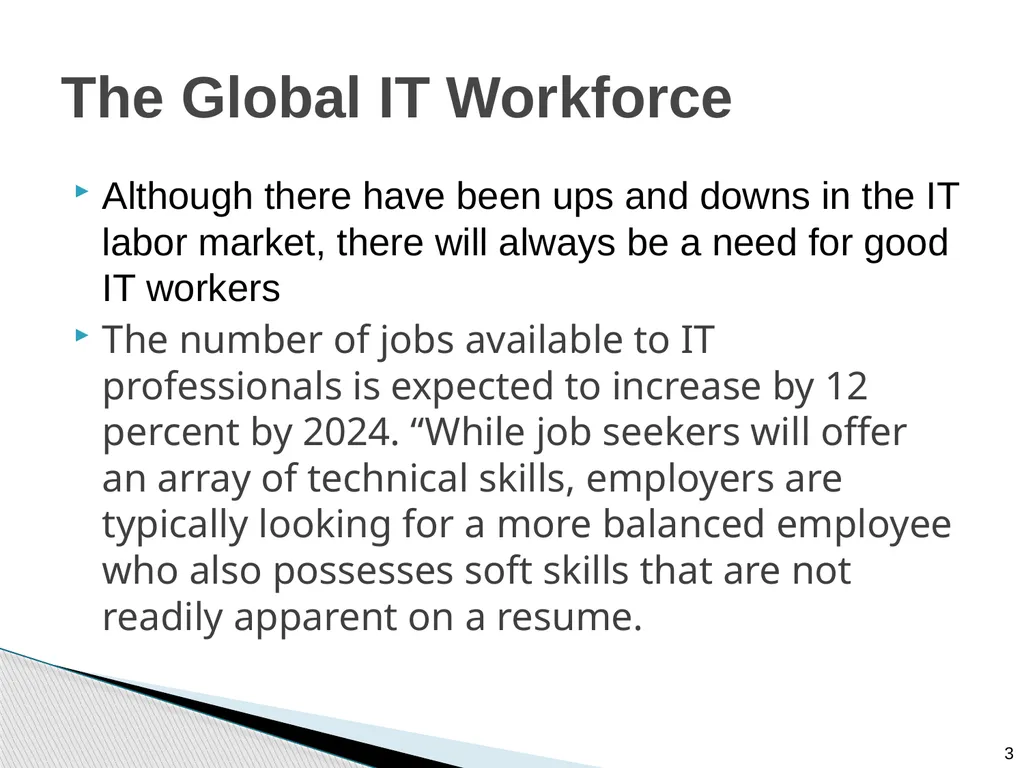 The Global IT Workforce

Although there have been ups and downs in the IT labor market, there will always be a need for good IT workers

The number of jobs available to IT professionals is expected to increase by 12 percent by 2024. “While job seekers will offer an array of technical skills, employers are typically looking for a more balanced employee who also possesses soft skills that are not readily apparent on a resume.

3